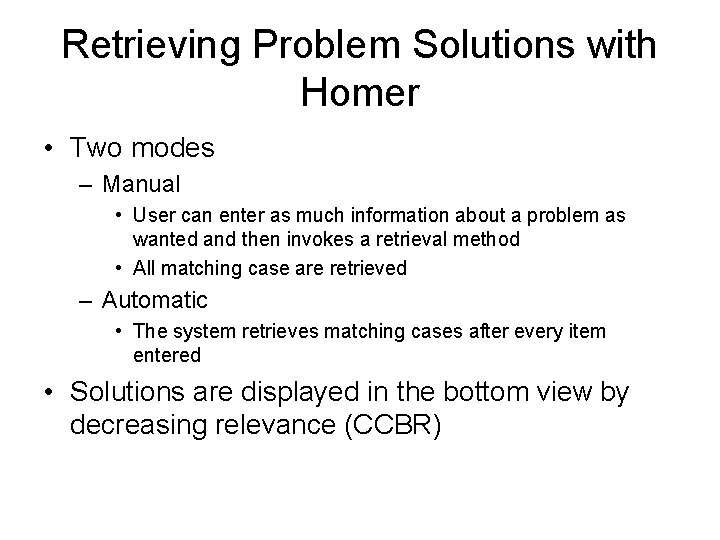 Retrieving Problem Solutions with Homer

• Two modes
– Manual
• User can enter as much information about a problem as wanted and then invokes a retrieval method
• All matching case are retrieved
– Automatic
• The system retrieves matching cases after every item entered

• Solutions are displayed in the bottom view by decreasing relevance (CCBR)